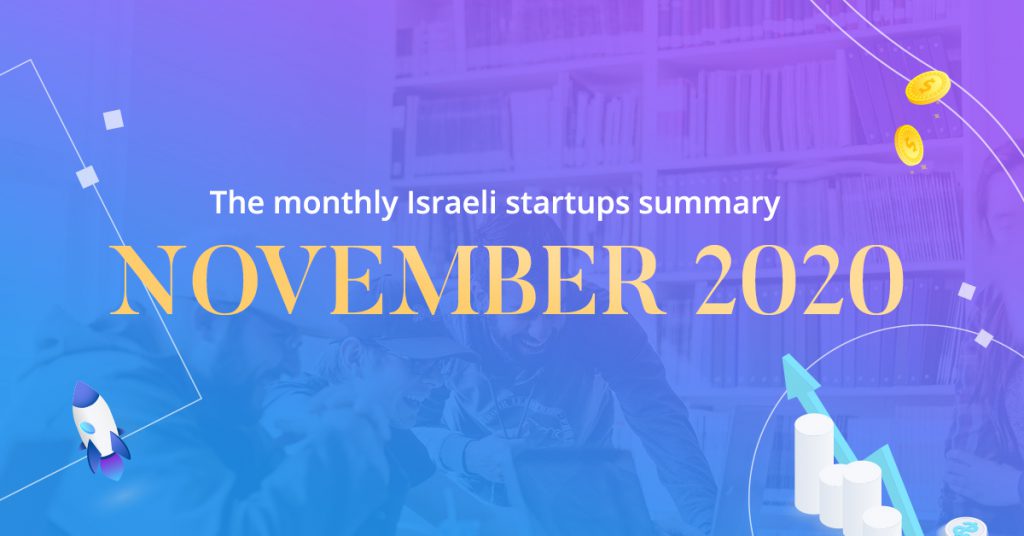 The monthly Israeli startups summary

NOVEMBER 2020